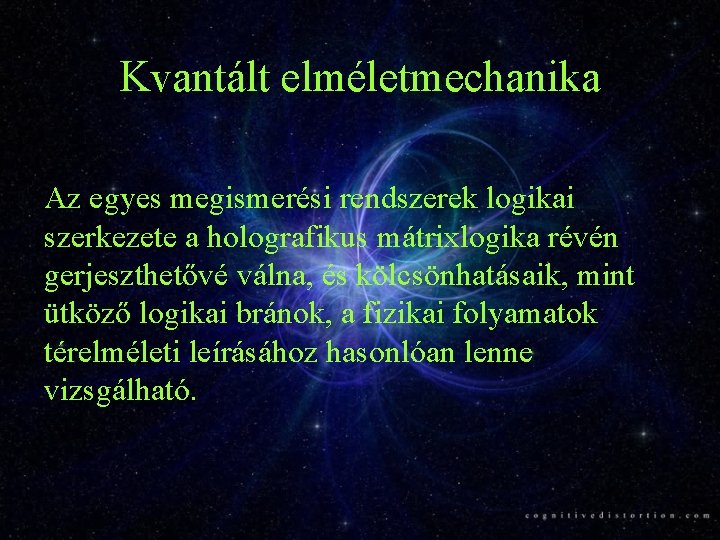 Kvantált elméletmechanika

Az egyes megismerési rendszerek logikai szerkezete a holografikus mátrixlogika révén gerjeszthetővé válna, és kölcsönhatásaik, mint ütköző logikai bránok, a fizikai folyamatok térelméleti leírásához hasonlóan lenne vizsgálható.

cognitivedistortion.com